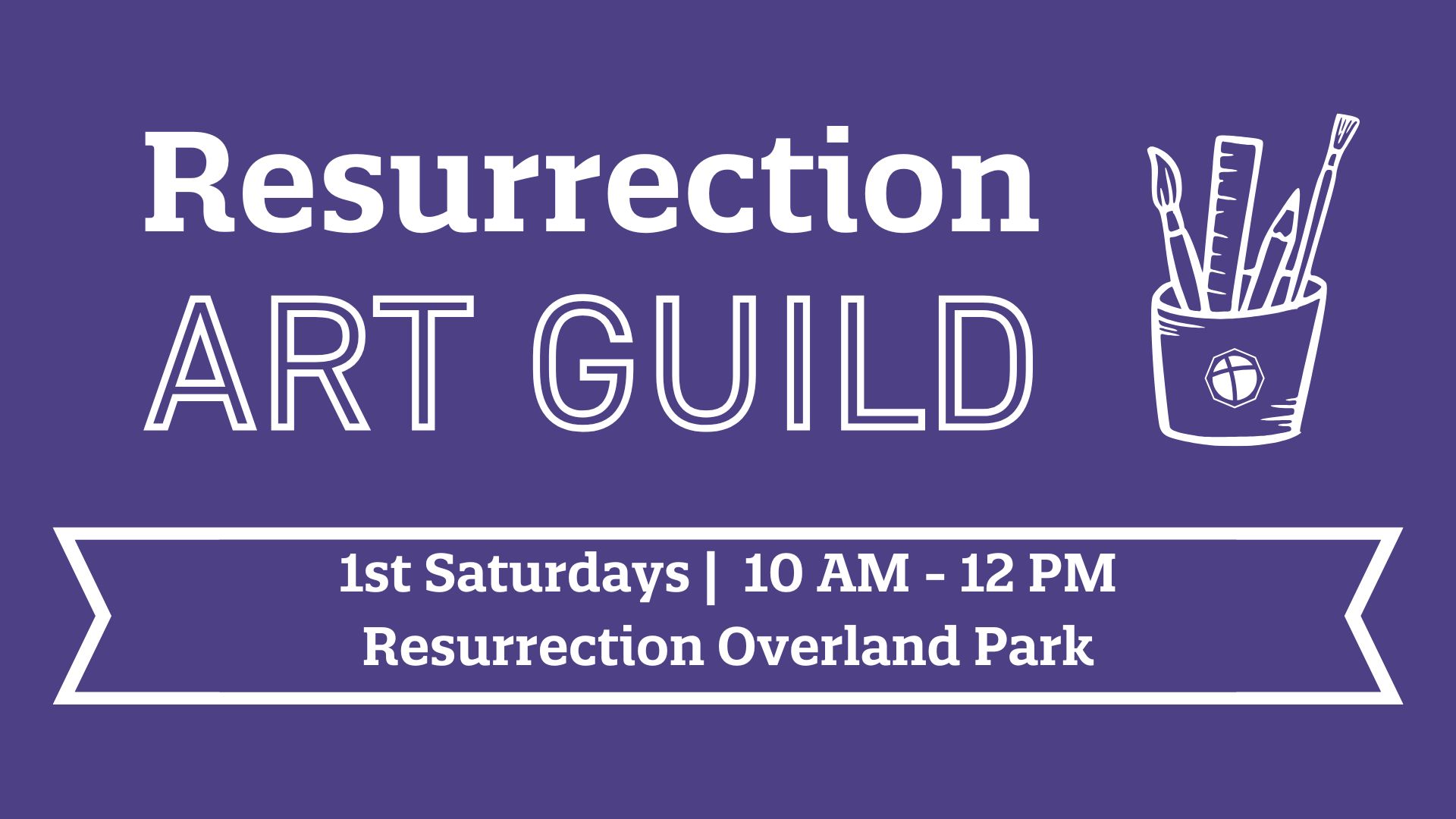 Resurrection
ART GUILD

1st Saturdays | 10 AM - 12 PM
Resurrection Overland Park